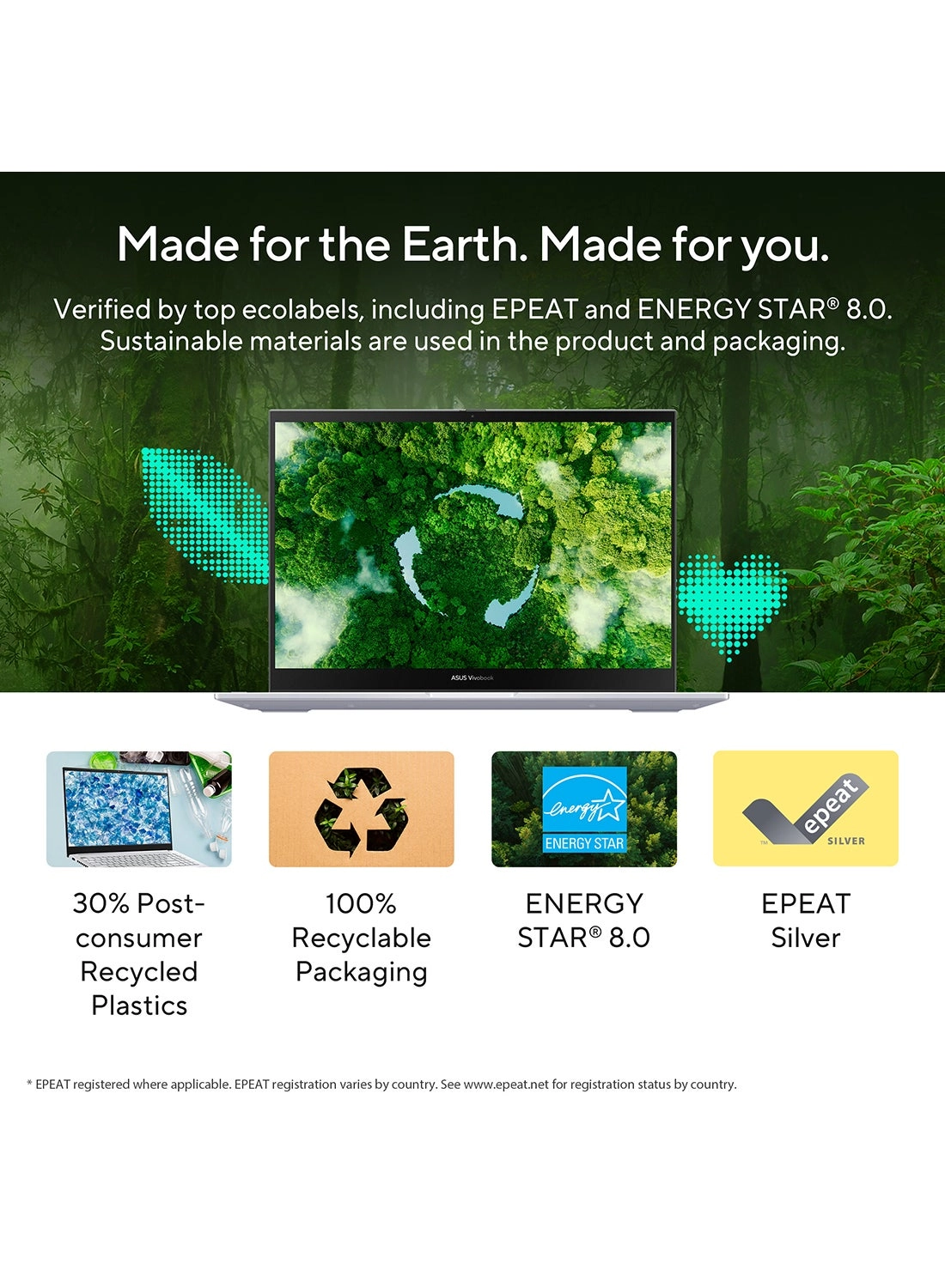 Made for the Earth. Made for you.

Verified by top ecolabels, including EPEAT and ENERGY STAR® 8.0. Sustainable materials are used in the product and packaging.

ASUS Vivobook

energy ENERGY STAR

epeat SILVER

30% Post-consumer Recycled Plastics

100% Recyclable Packaging

ENERGY STAR® 8.0

EPEAT Silver

* EPEAT registered where applicable. EPEAT registration varies by country. See www.epeat.net for registration status by country.